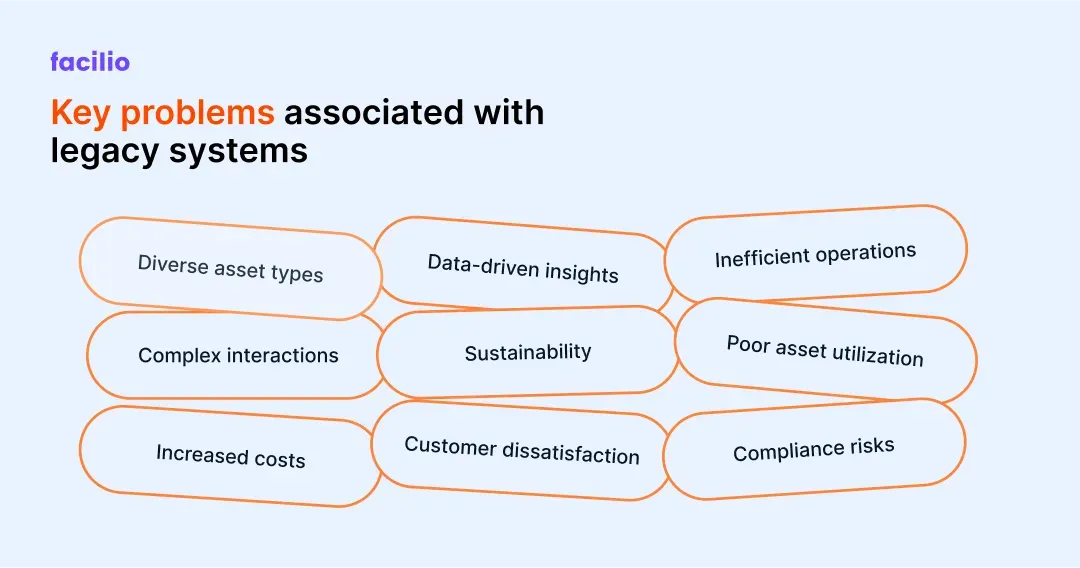 facilio

Key problems associated with legacy systems

Diverse asset types

Data-driven insights

Inefficient operations

Complex interactions

Sustainability

Poor asset utilization

Increased costs

Customer dissatisfaction

Compliance risks